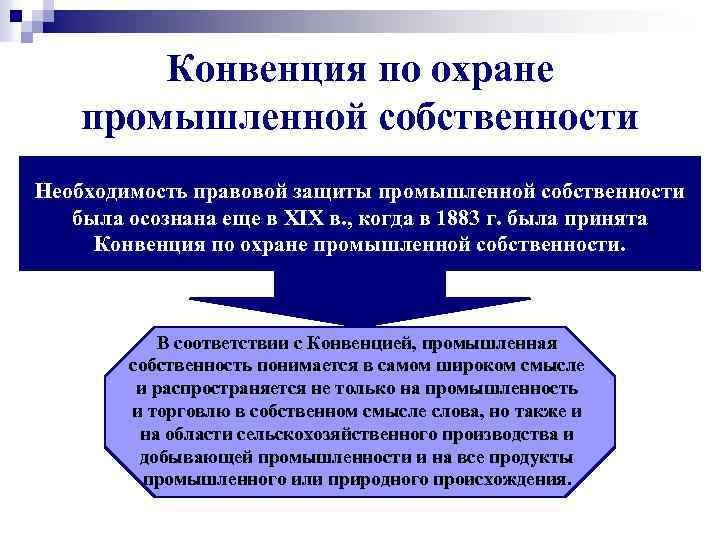 Конвенция по охране промышленной собственности

Необходимость правовой защиты промышленной собственности была осознана еще в XIX в., когда в 1883 г. была принята Конвенция по охране промышленной собственности.

В соответствии с Конвенцией, промышленная собственность понимается в самом широком смысле и распространяется не только на промышленность и торговлю в собственном смысле слова, но также и на области сельскохозяйственного производства и добывающей промышленности и на все продукты промышленного или природного происхождения.